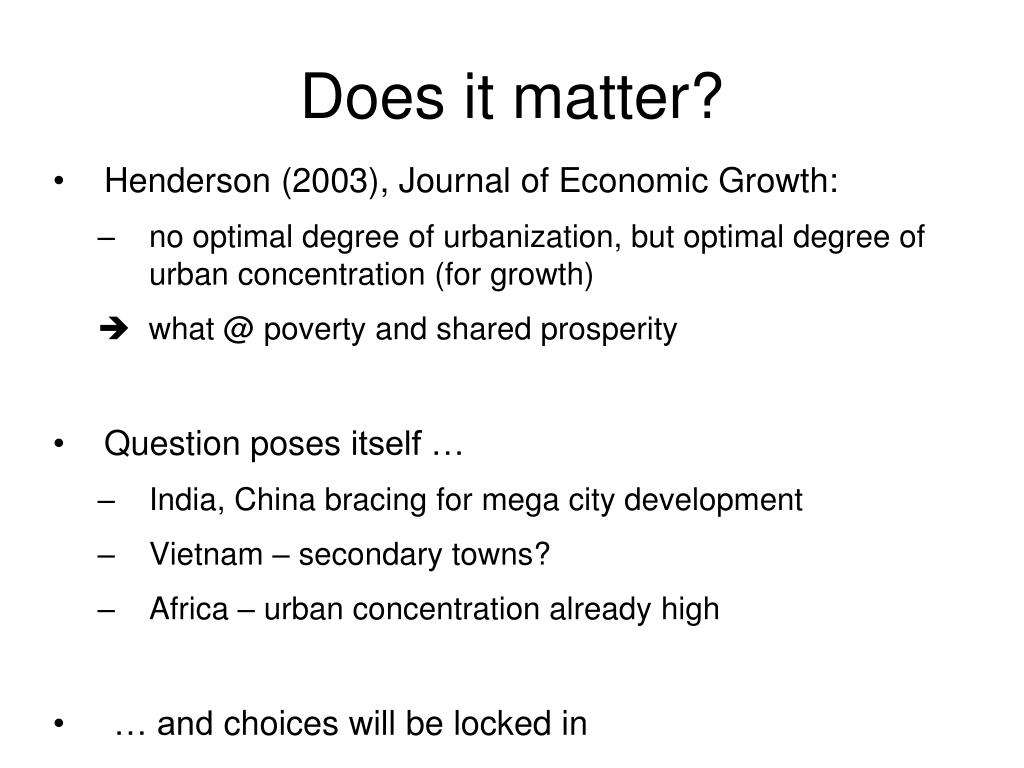 Does it matter?

• Henderson (2003), Journal of Economic Growth:
– no optimal degree of urbanization, but optimal degree of urban concentration (for growth)
➔ what @ poverty and shared prosperity

• Question poses itself …
– India, China bracing for mega city development
– Vietnam – secondary towns?
– Africa – urban concentration already high

• … and choices will be locked in